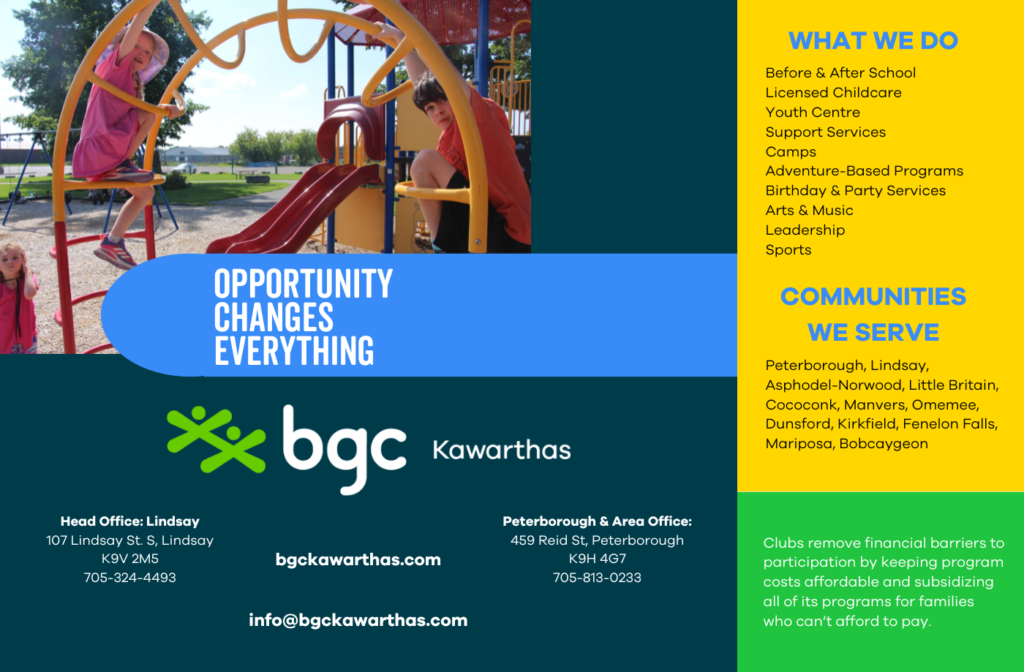 OPPORTUNITY
CHANGES
EVERYTHING

bgc Kawarthas

Head Office: Lindsay
107 Lindsay St. S, Lindsay
K9V 2M5
705-324-4493

bgckawarthas.com

Peterborough & Area Office:
459 Reid St, Peterborough
K9H 4G7
705-813-0233

info@bgckawarthas.com

WHAT WE DO

Before & After School
Licensed Childcare
Youth Centre
Support Services
Camps
Adventure-Based Programs
Birthday & Party Services
Arts & Music
Leadership
Sports

COMMUNITIES
WE SERVE

Peterborough, Lindsay, Asphodel-Norwood, Little Britain, Cococonk, Manvers, Omemee, Dunsford, Kirkfield, Fenelon Falls, Mariposa, Bobcaygeon

Clubs remove financial barriers to participation by keeping program costs affordable and subsidizing all of its programs for families who can't afford to pay.